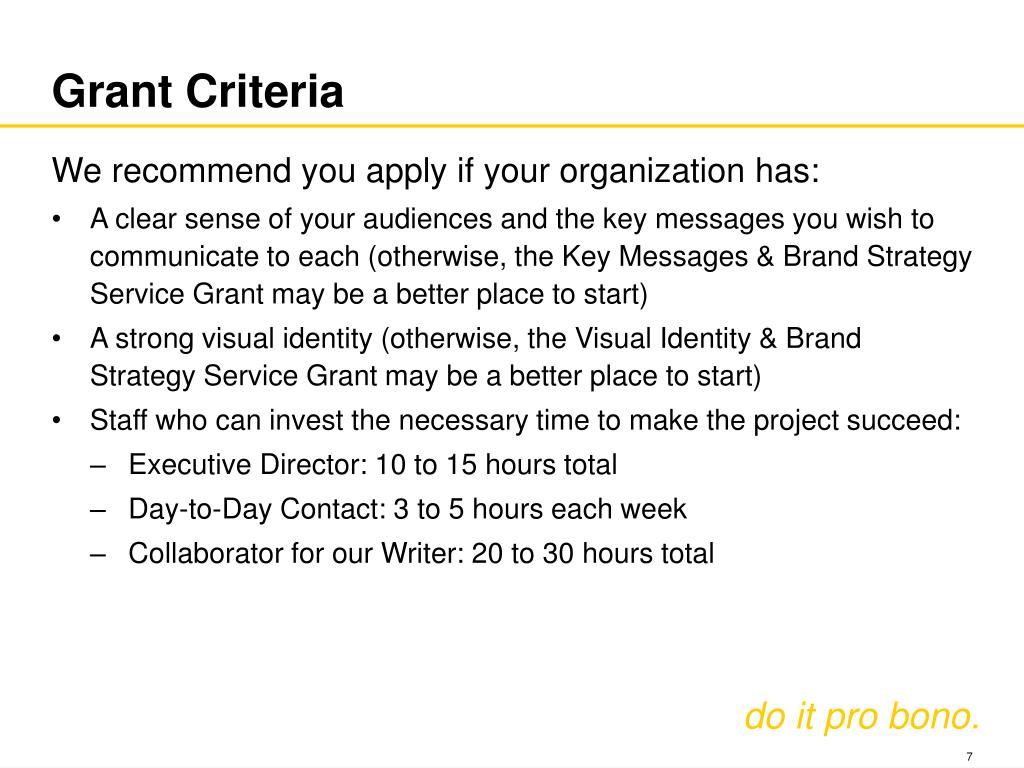 Grant Criteria

We recommend you apply if your organization has:

• A clear sense of your audiences and the key messages you wish to communicate to each (otherwise, the Key Messages & Brand Strategy Service Grant may be a better place to start)
• A strong visual identity (otherwise, the Visual Identity & Brand Strategy Service Grant may be a better place to start)
• Staff who can invest the necessary time to make the project succeed:
– Executive Director: 10 to 15 hours total
– Day-to-Day Contact: 3 to 5 hours each week
– Collaborator for our Writer: 20 to 30 hours total

do it pro bono.

7